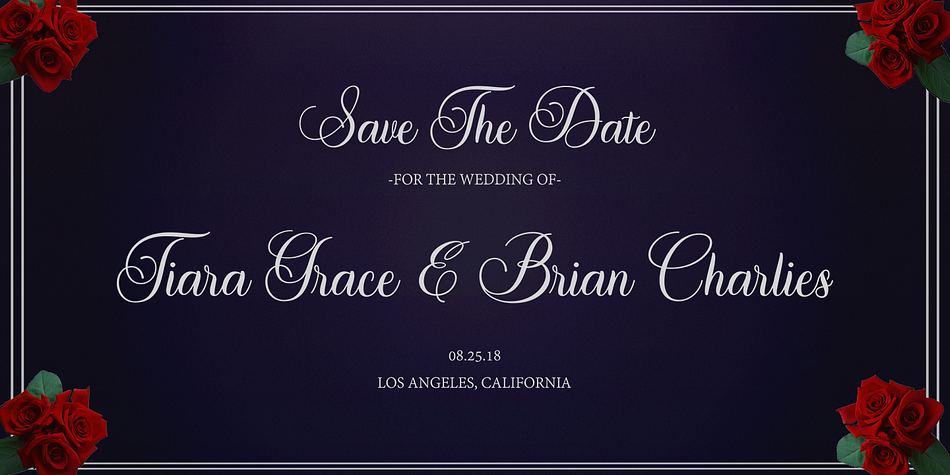 Save The Date

-FOR THE WEDDING OF-

Tiara Grace & Brian Charlies

08.25.18

LOS ANGELES, CALIFORNIA